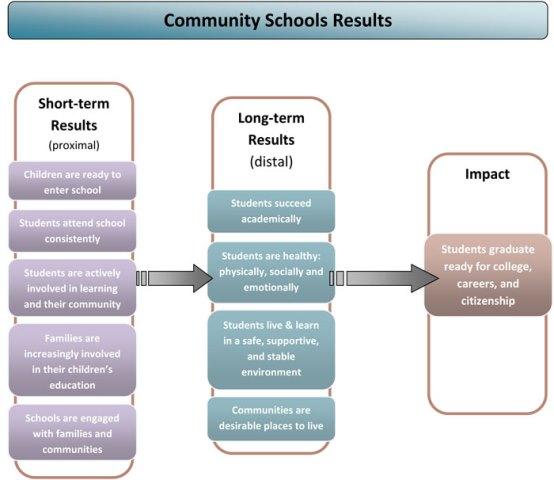 Community Schools Results

Short-term Results
(proximal)

Children are ready to enter school

Students attend school consistently

Students are actively involved in learning and their community

Families are increasingly involved in their children's education

Schools are engaged with families and communities

Long-term Results
(distal)

Students succeed academically

Students are healthy: physically, socially and emotionally

Students live & learn in a safe, supportive, and stable environment

Communities are desirable places to live

Impact

Students graduate ready for college, careers, and citizenship